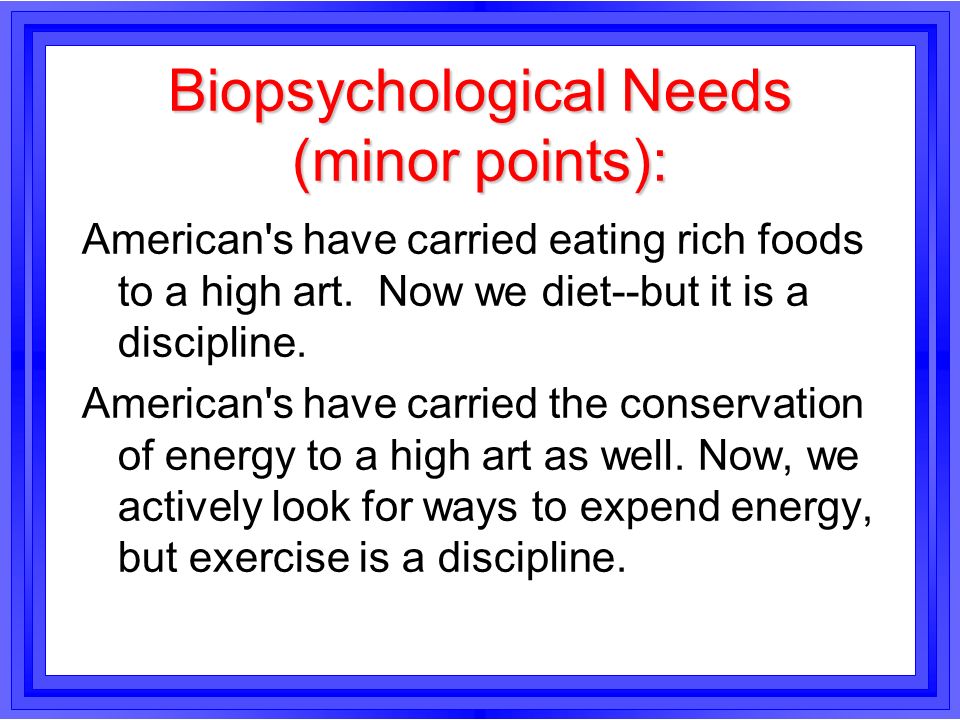 Biopsychological Needs (minor points):

American's have carried eating rich foods to a high art.  Now we diet--but it is a discipline.

American's have carried the conservation of energy to a high art as well. Now, we actively look for ways to expend energy, but exercise is a discipline.